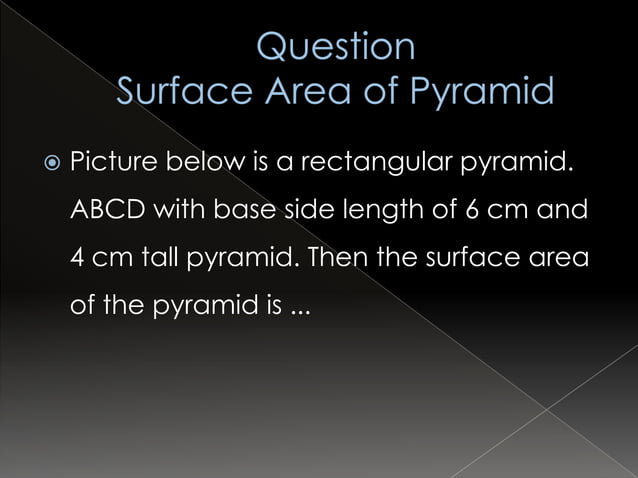 Question
Surface Area of Pyramid

Picture below is a rectangular pyramid. ABCD with base side length of 6 cm and 4 cm tall pyramid. Then the surface area of the pyramid is ...